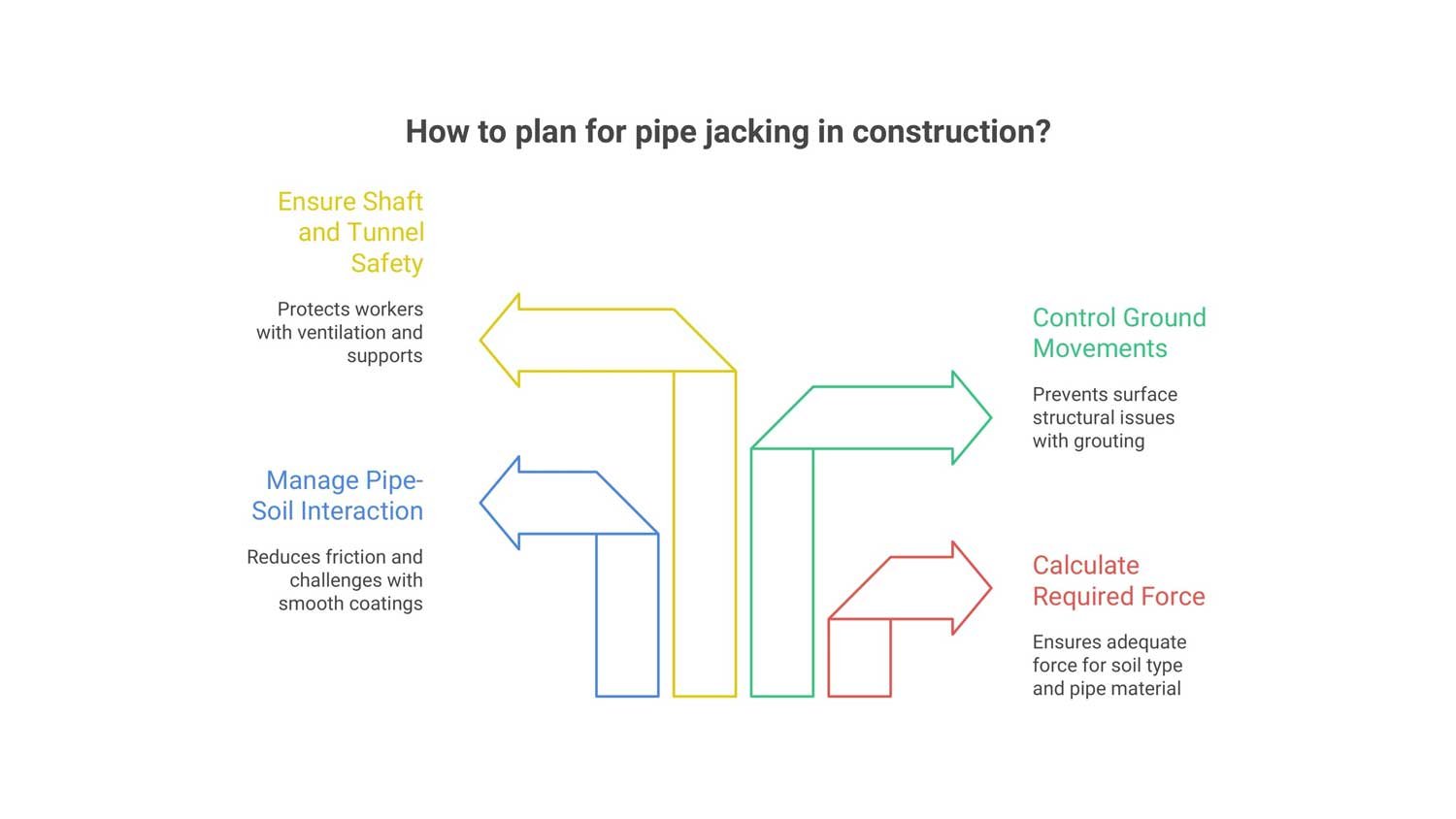 How to plan for pipe jacking in construction?

Ensure Shaft and Tunnel Safety

Protects workers with ventilation and supports

Manage Pipe-Soil Interaction

Reduces friction and challenges with smooth coatings

Control Ground Movements

Prevents surface structural issues with grouting

Calculate Required Force

Ensures adequate force for soil type and pipe material